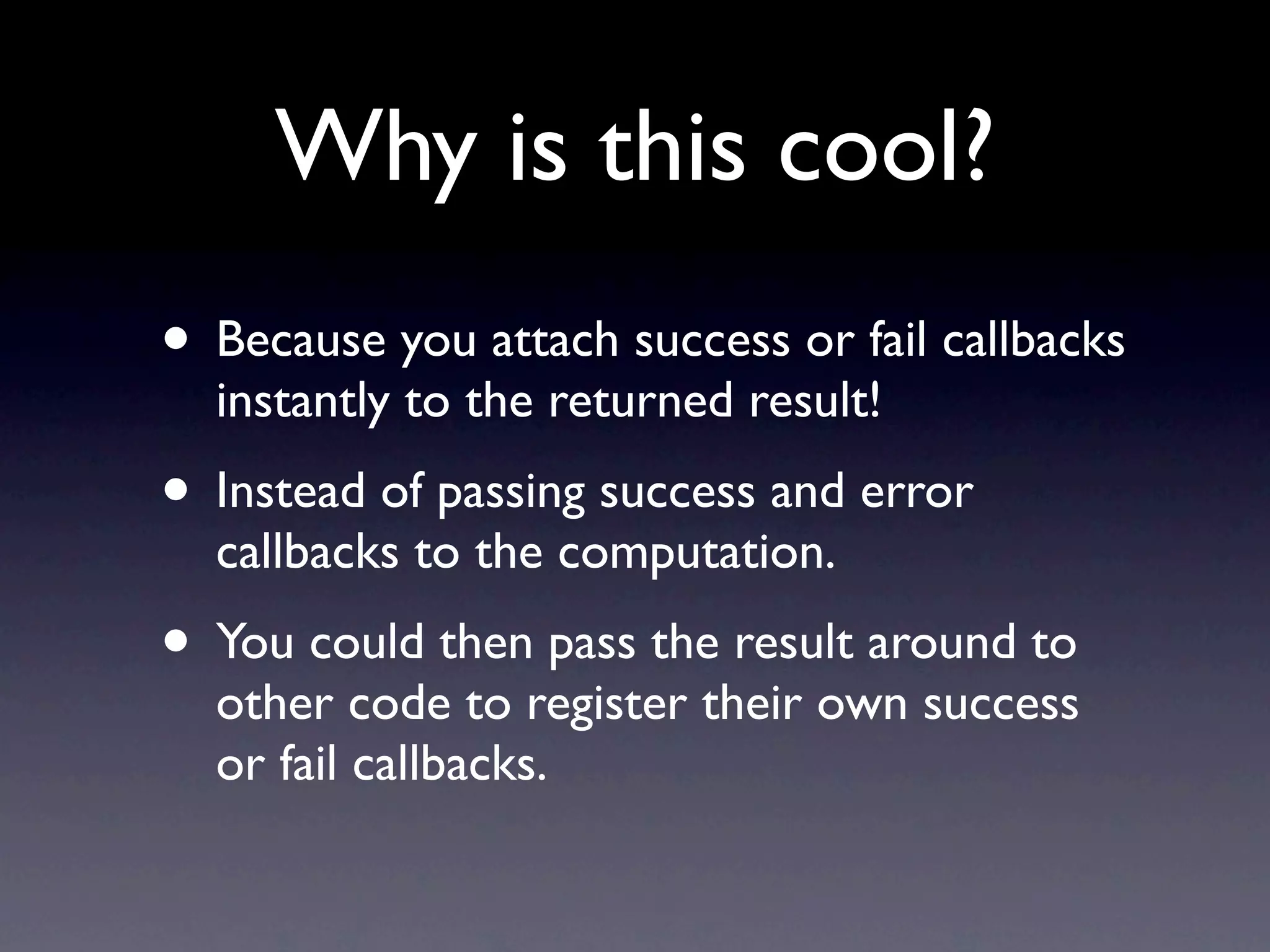 Why is this cool?

• Because you attach success or fail callbacks instantly to the returned result!

• Instead of passing success and error callbacks to the computation.

• You could then pass the result around to other code to register their own success or fail callbacks.